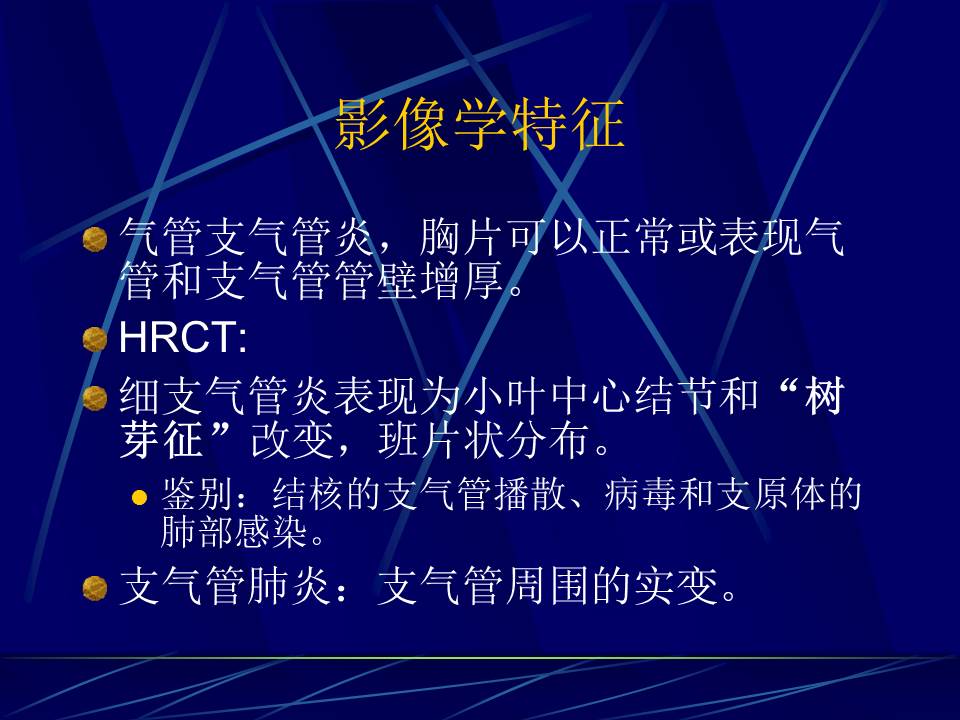 影像学特征

气管支气管炎，胸片可以正常或表现气管和支气管管壁增厚。

HRCT:

细支气管炎表现为小叶中心结节和“树芽征”改变，班片状分布。

鉴别：结核的支气管播散、病毒和支原体的肺部感染。

支气管肺炎：支气管周围的实变。